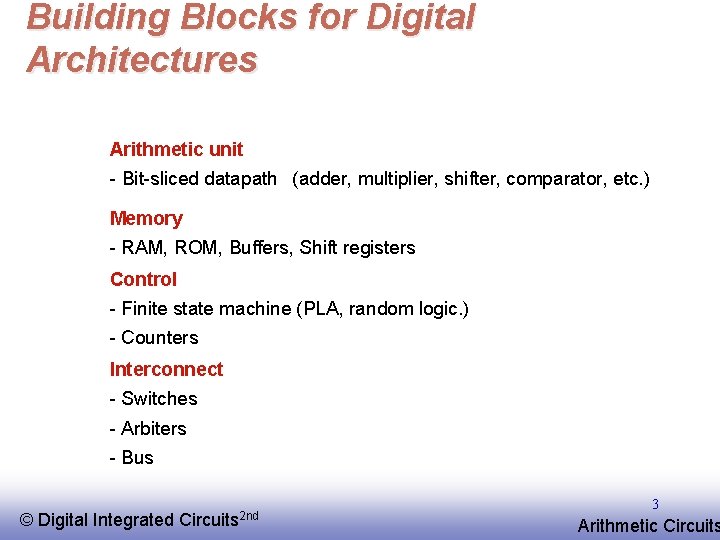 Building Blocks for Digital Architectures

Arithmetic unit

- Bit-sliced datapath (adder, multiplier, shifter, comparator, etc.)

Memory

- RAM, ROM, Buffers, Shift registers

Control

- Finite state machine (PLA, random logic.)

- Counters

Interconnect

- Switches

- Arbiters

- Bus

© Digital Integrated Circuits$^{2nd}$

3

Arithmetic Circuits